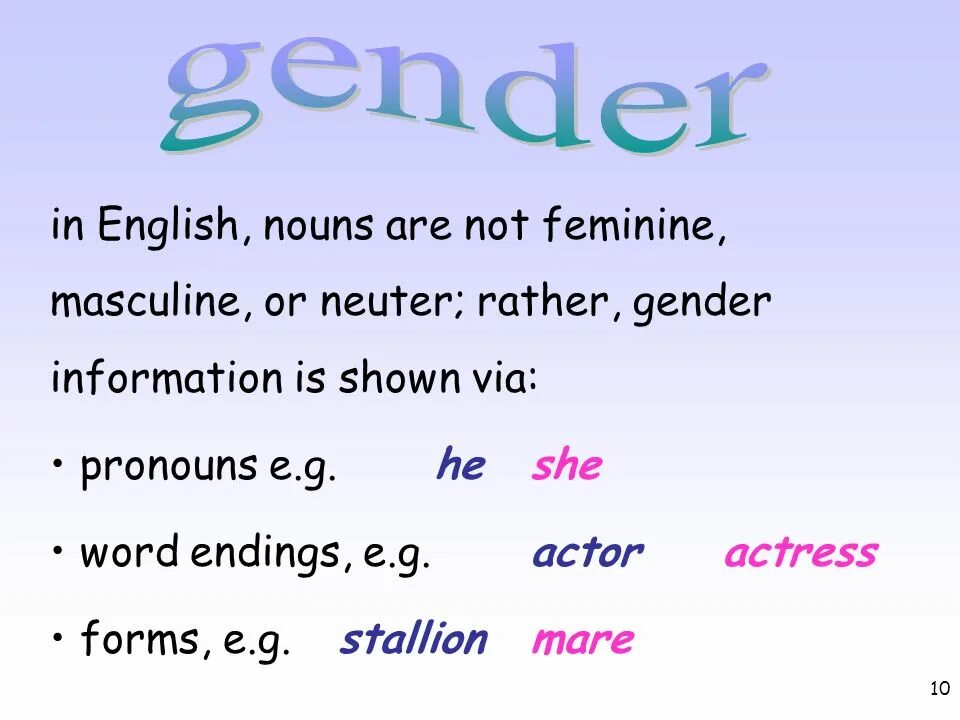 gender

in English, nouns are not feminine, masculine, or neuter; rather, gender information is shown via:

• pronouns e.g. he she

• word endings, e.g. actor actress

• forms, e.g. stallion mare

10